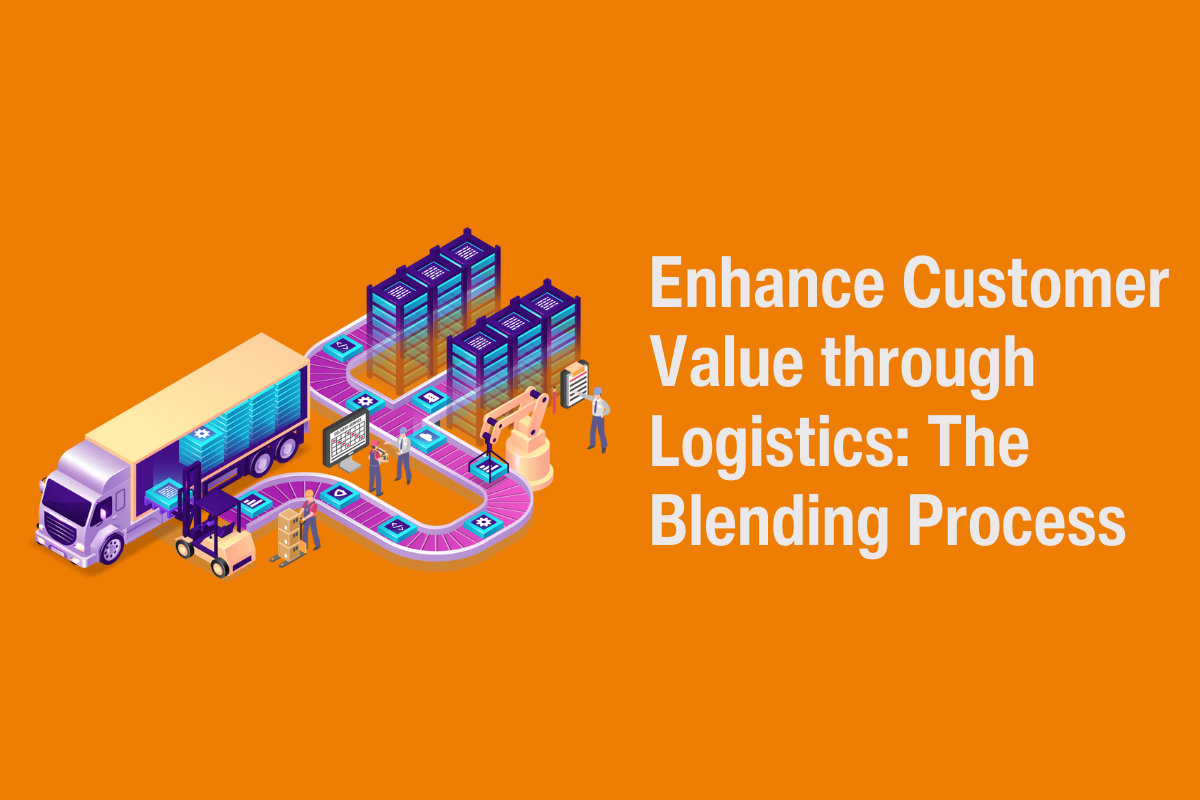 Enhance Customer Value through Logistics: The Blending Process